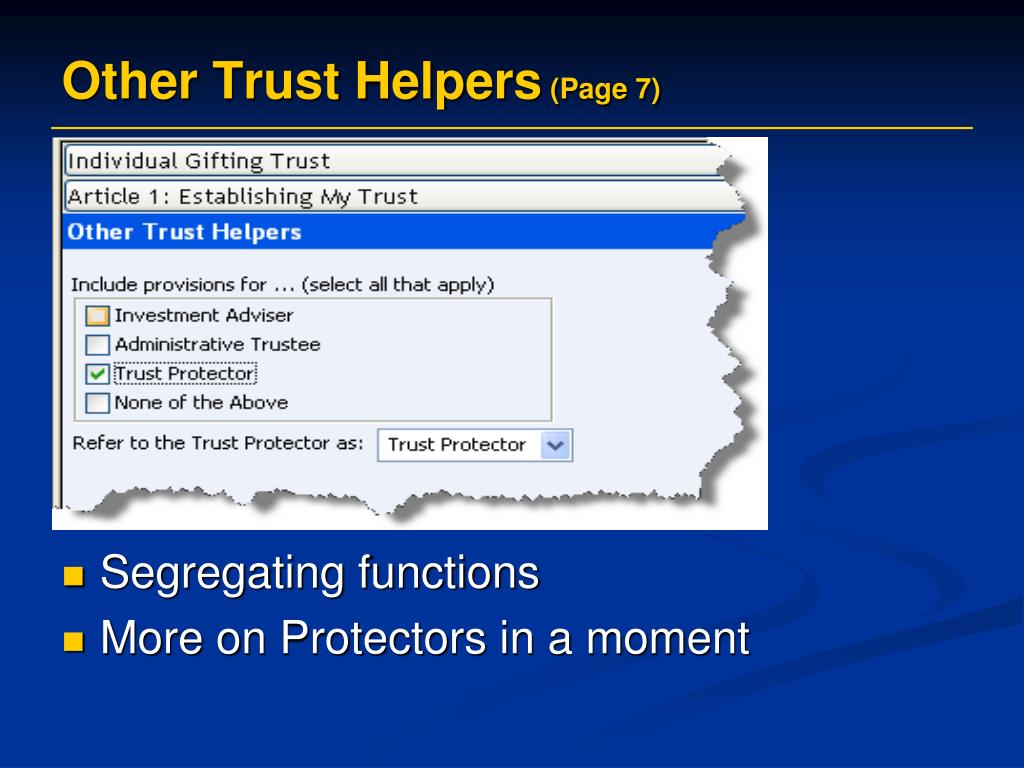 Other Trust Helpers (Page 7)

Individual Gifting Trust

Article 1: Establishing My Trust

Other Trust Helpers

Include provisions for ... (select all that apply)

Investment Adviser

Administrative Trustee

Trust Protector

None of the Above

Refer to the Trust Protector as: Trust Protector

Segregating functions

More on Protectors in a moment